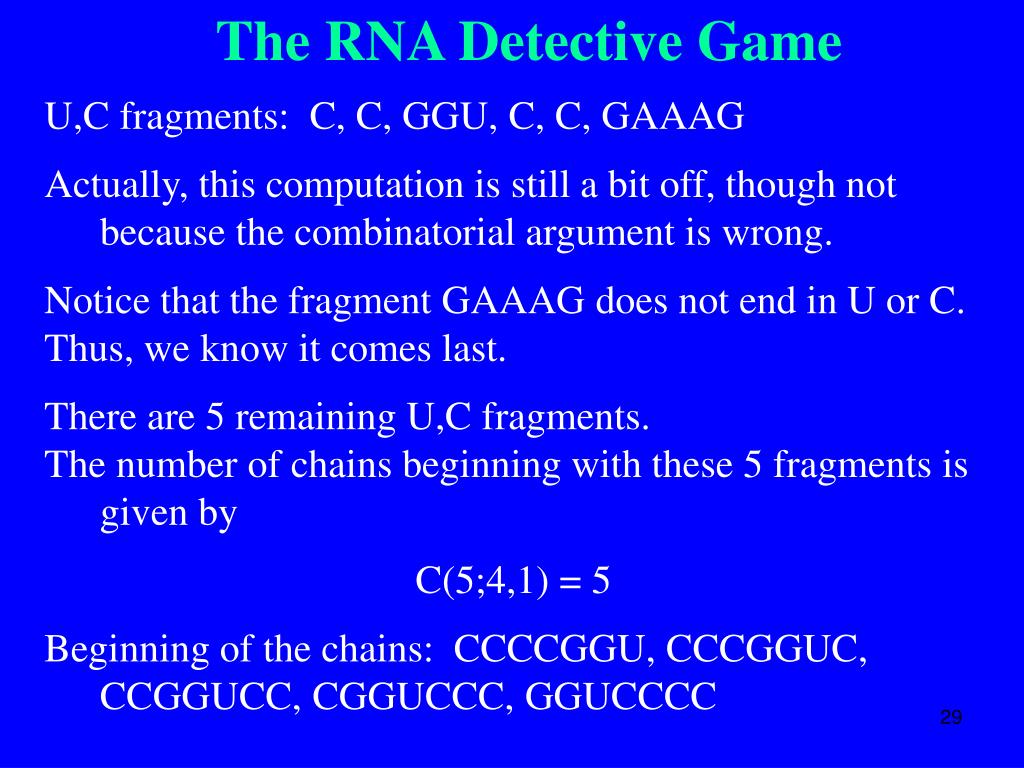 The RNA Detective Game

U,C fragments: C, C, GGU, C, C, GAAAG

Actually, this computation is still a bit off, though not because the combinatorial argument is wrong.

Notice that the fragment GAAAG does not end in U or C.
Thus, we know it comes last.

There are 5 remaining U,C fragments.
The number of chains beginning with these 5 fragments is given by

C(5;4,1) = 5

Beginning of the chains: CCCCGGU, CCCGGUC, CCGGUCC, CGGUCCC, GGUCCCC

29